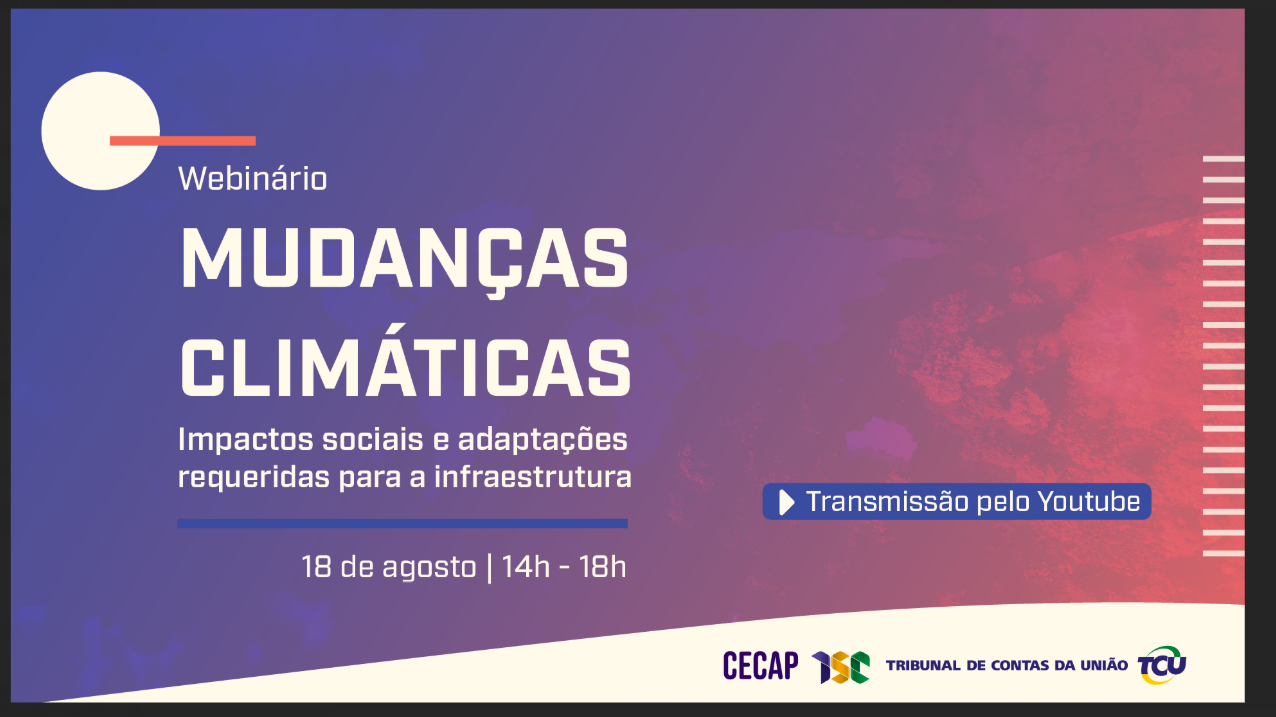 Webinário

MUDANÇAS CLIMÁTICAS

Impactos sociais e adaptações requeridas para a infraestrutura

18 de agosto | 14h - 18h

Transmissão pelo Youtube

CECAP ISC TRIBUNAL DE CONTAS DA UNIÃO TCU